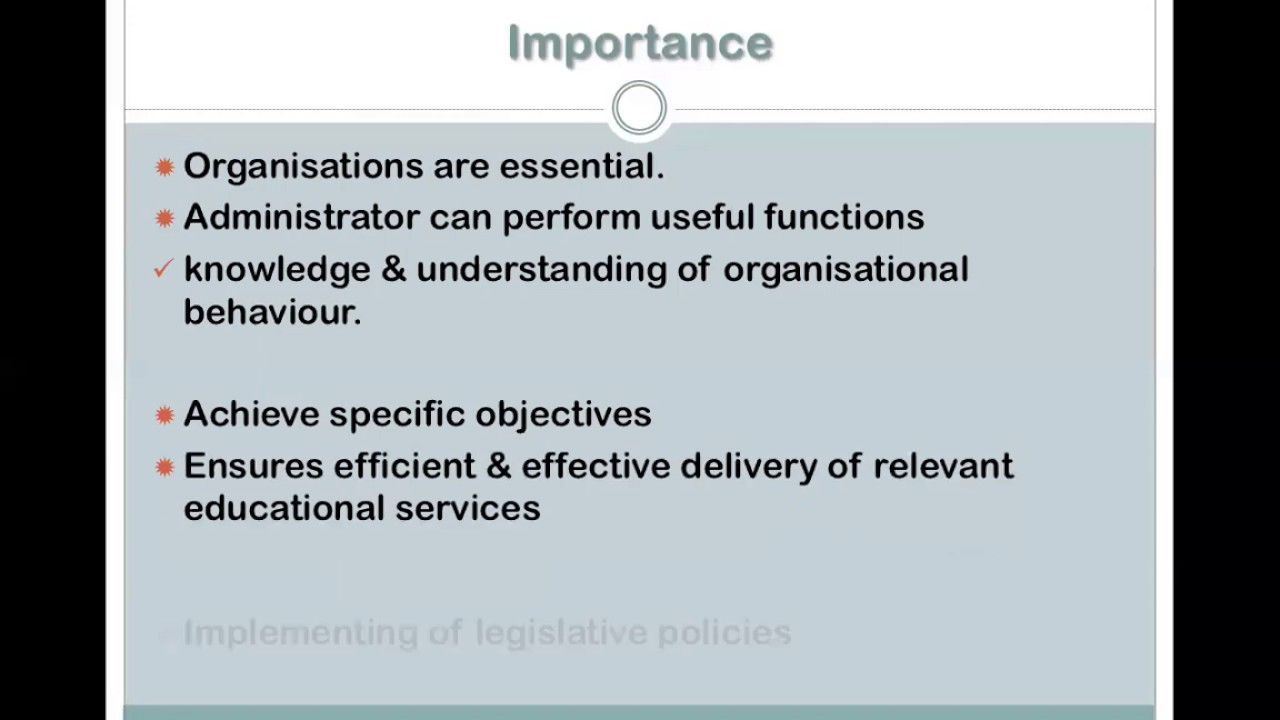 Importance

Organisations are essential.

Administrator can perform useful functions

knowledge & understanding of organisational behaviour.

Achieve specific objectives

Ensures efficient & effective delivery of relevant educational services

Implementing of legislative policies